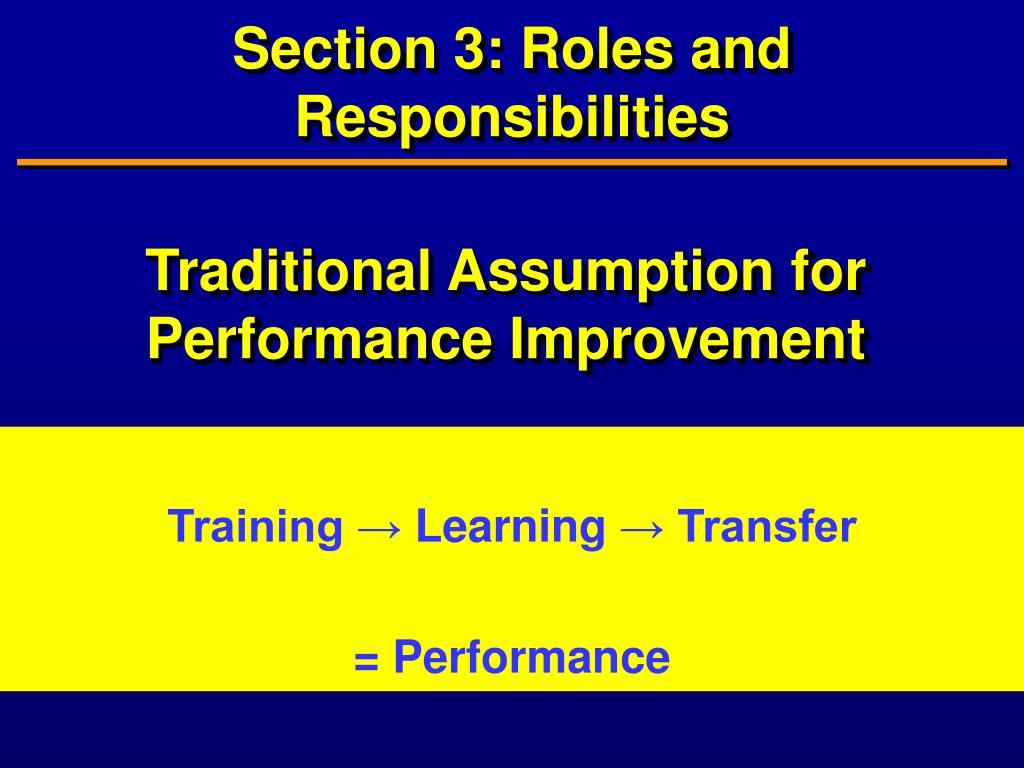 Section 3: Roles and Responsibilities

Traditional Assumption for Performance Improvement

Training → Learning → Transfer

= Performance